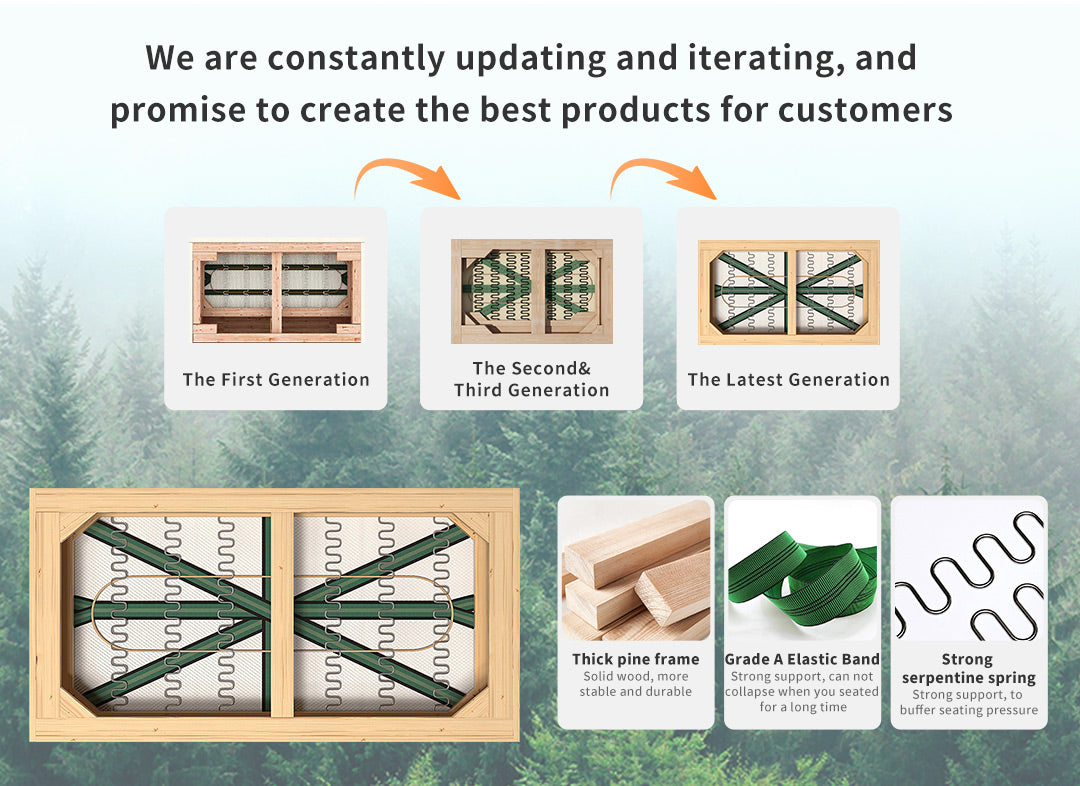 We are constantly updating and iterating, and promise to create the best products for customers

The First Generation

The Second&
Third Generation

The Latest Generation

Thick pine frame
Solid wood, more stable and durable

Grade A Elastic Band
Strong support, can not collapse when you seated for a long time

Strong serpentine spring
Strong support, to buffer seating pressure